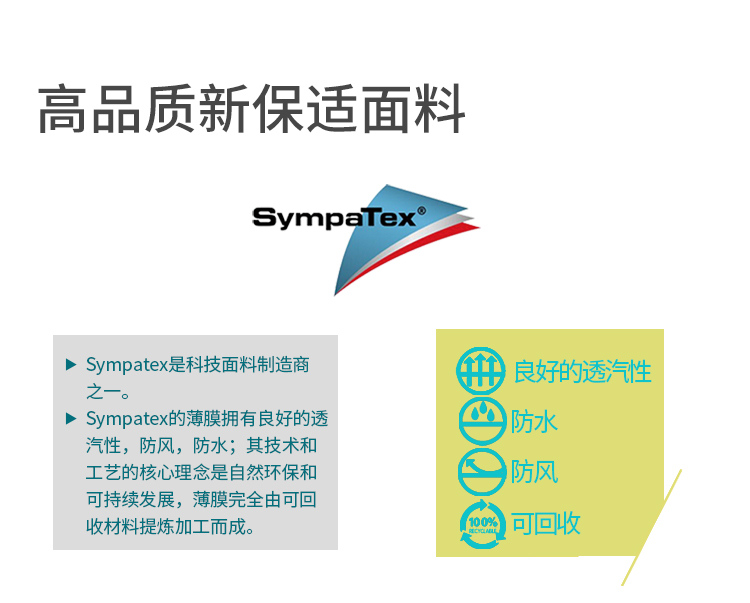 高品质新保适面料

SympaTex®

▶ Sympatex是科技面料制造商之一。

▶ Sympatex的薄膜拥有良好的透汽性，防风，防水；其技术和工艺的核心理念是自然环保和可持续发展，薄膜完全由可回收材料提炼加工而成。

良好的透汽性

防水

防风

100% RECYCLABLE

可回收